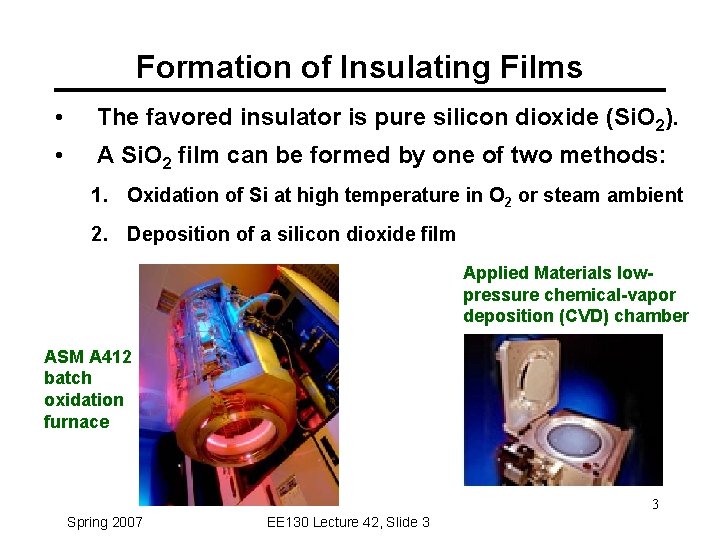 Formation of Insulating Films

• The favored insulator is pure silicon dioxide ($SiO_2$).

• A $SiO_2$ film can be formed by one of two methods:

1. Oxidation of Si at high temperature in $O_2$ or steam ambient

2. Deposition of a silicon dioxide film

ASM A412 batch oxidation furnace

Applied Materials low-pressure chemical-vapor deposition (CVD) chamber

3

Spring 2007

EE130 Lecture 42, Slide 3